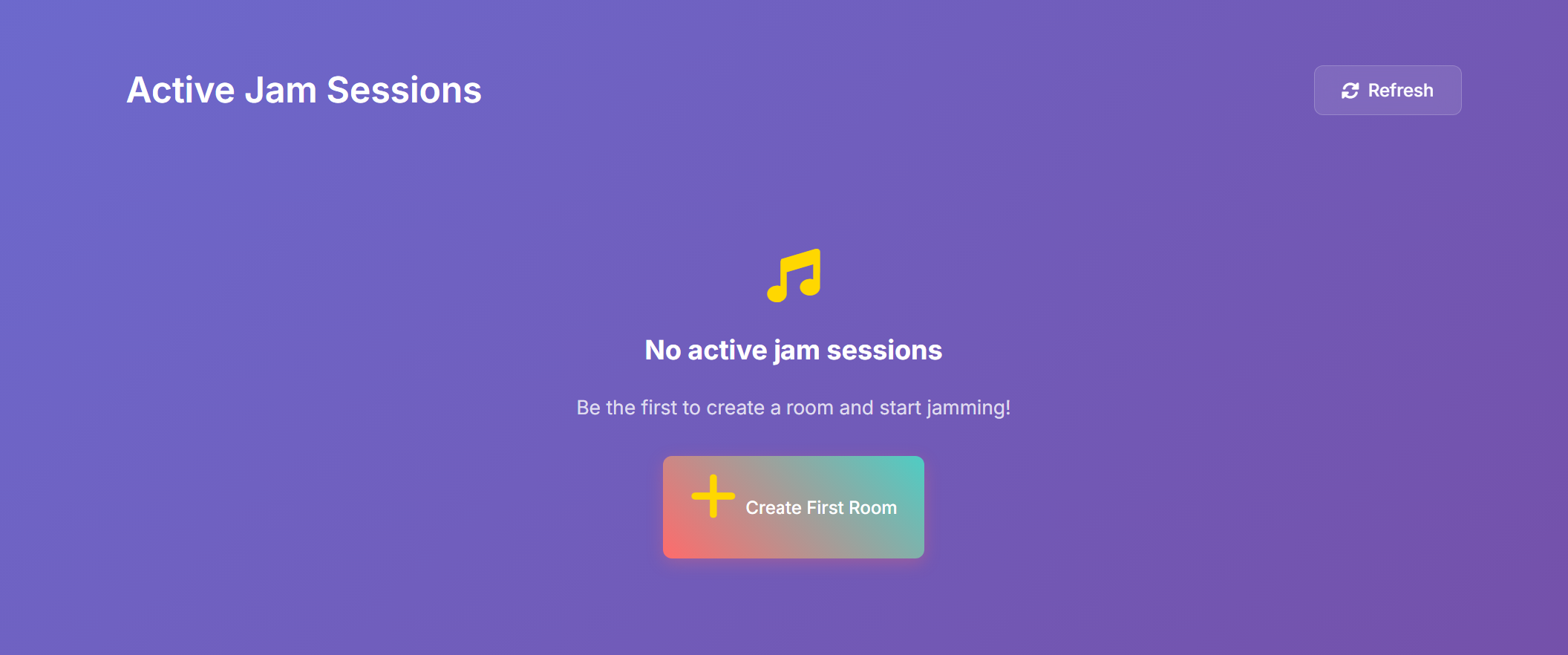 Active Jam Sessions

Refresh

No active jam sessions

Be the first to create a room and start jamming!

Create First Room